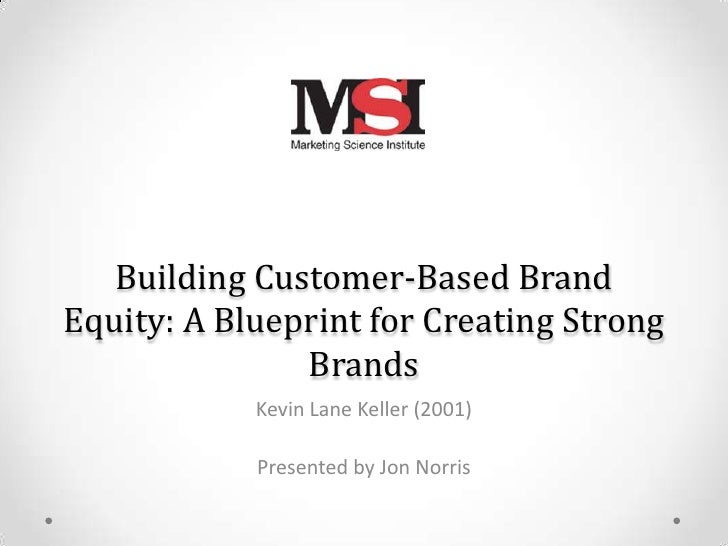 MSI
Marketing Science Institute

Building Customer-Based Brand Equity: A Blueprint for Creating Strong Brands

Kevin Lane Keller (2001)

Presented by Jon Norris